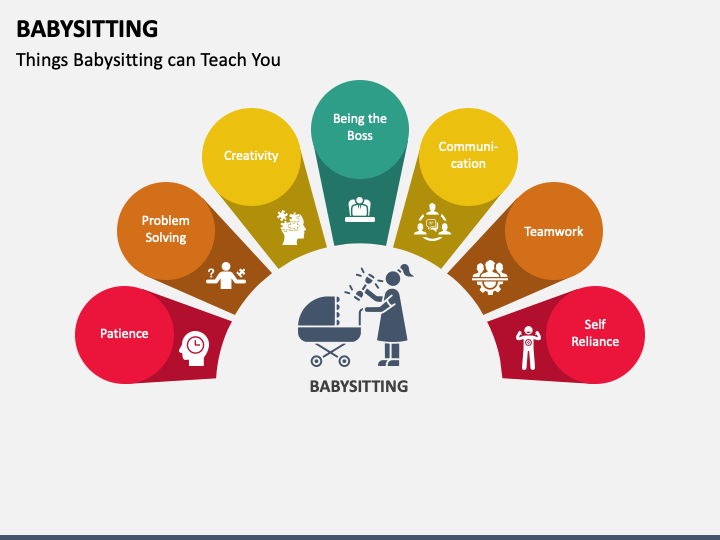 BABYSITTING

Things Babysitting can Teach You

Patience

Problem Solving

Creativity

Being the Boss

Communication

Teamwork

Self Reliance

BABYSITTING